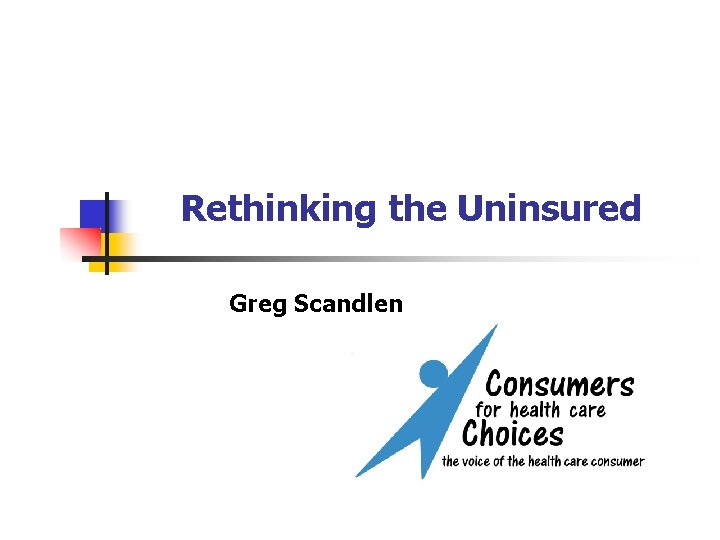 Rethinking the Uninsured

Greg Scandlen

Consumers
for health care
Choices
the voice of the health care consumer